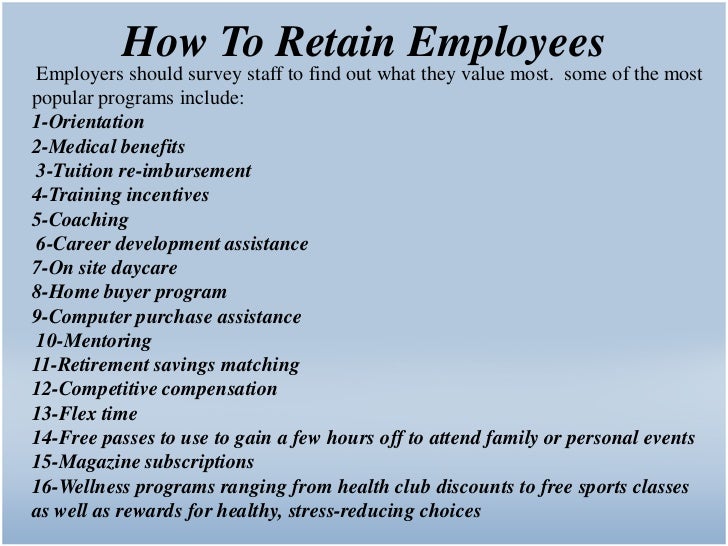 How To Retain Employees

Employers should survey staff to find out what they value most. some of the most popular programs include:
1-Orientation
2-Medical benefits
3-Tuition re-imbursement
4-Training incentives
5-Coaching
6-Career development assistance
7-On site daycare
8-Home buyer program
9-Computer purchase assistance
10-Mentoring
11-Retirement savings matching
12-Competitive compensation
13-Flex time
14-Free passes to use to gain a few hours off to attend family or personal events
15-Magazine subscriptions
16-Wellness programs ranging from health club discounts to free sports classes as well as rewards for healthy, stress-reducing choices